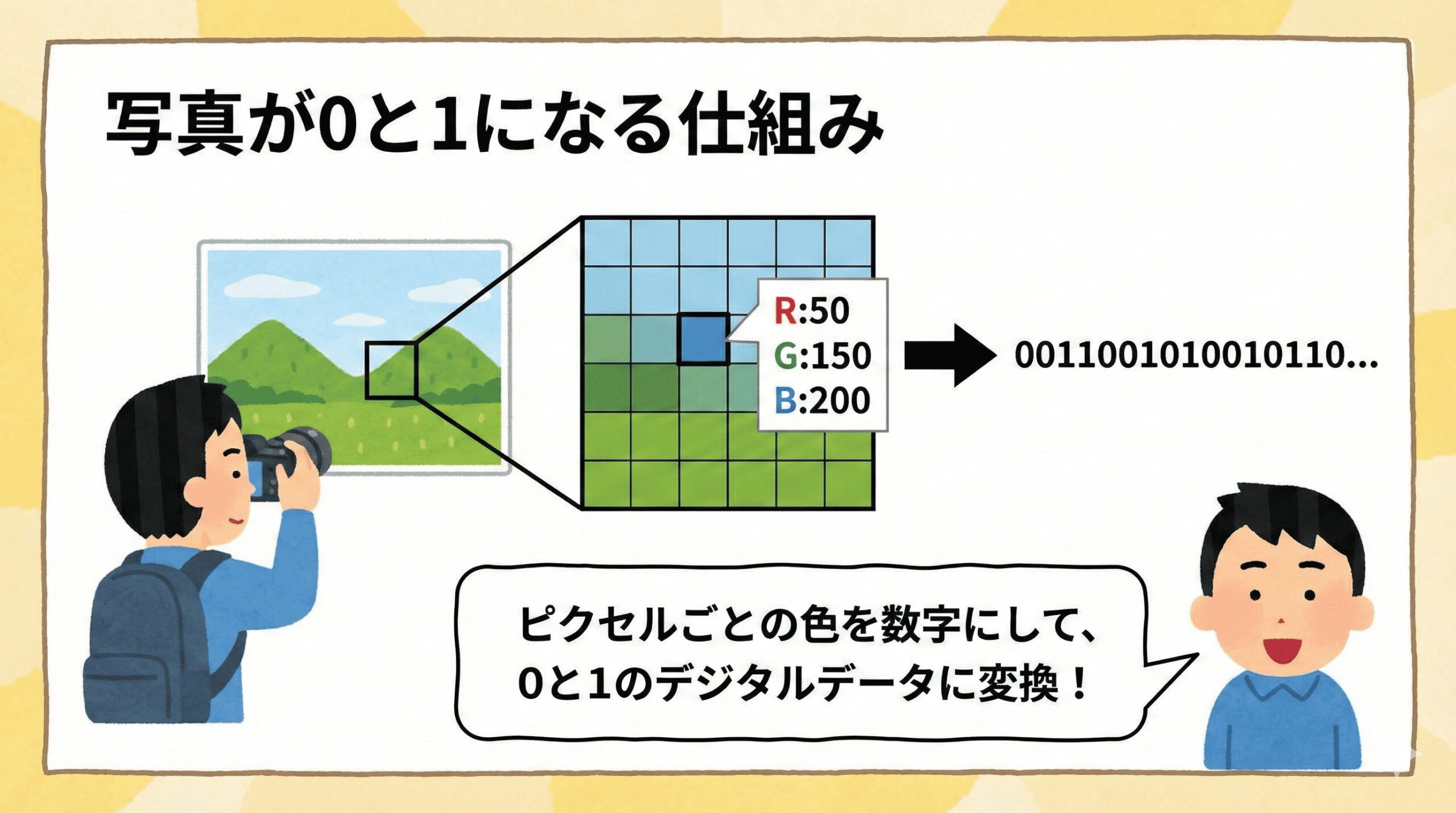 写真が0と1になる仕組み

R:50
G:150
B:200

0011001010010110...

ピクセルごとの色を数字にして、
0と1のデジタルデータに変換！